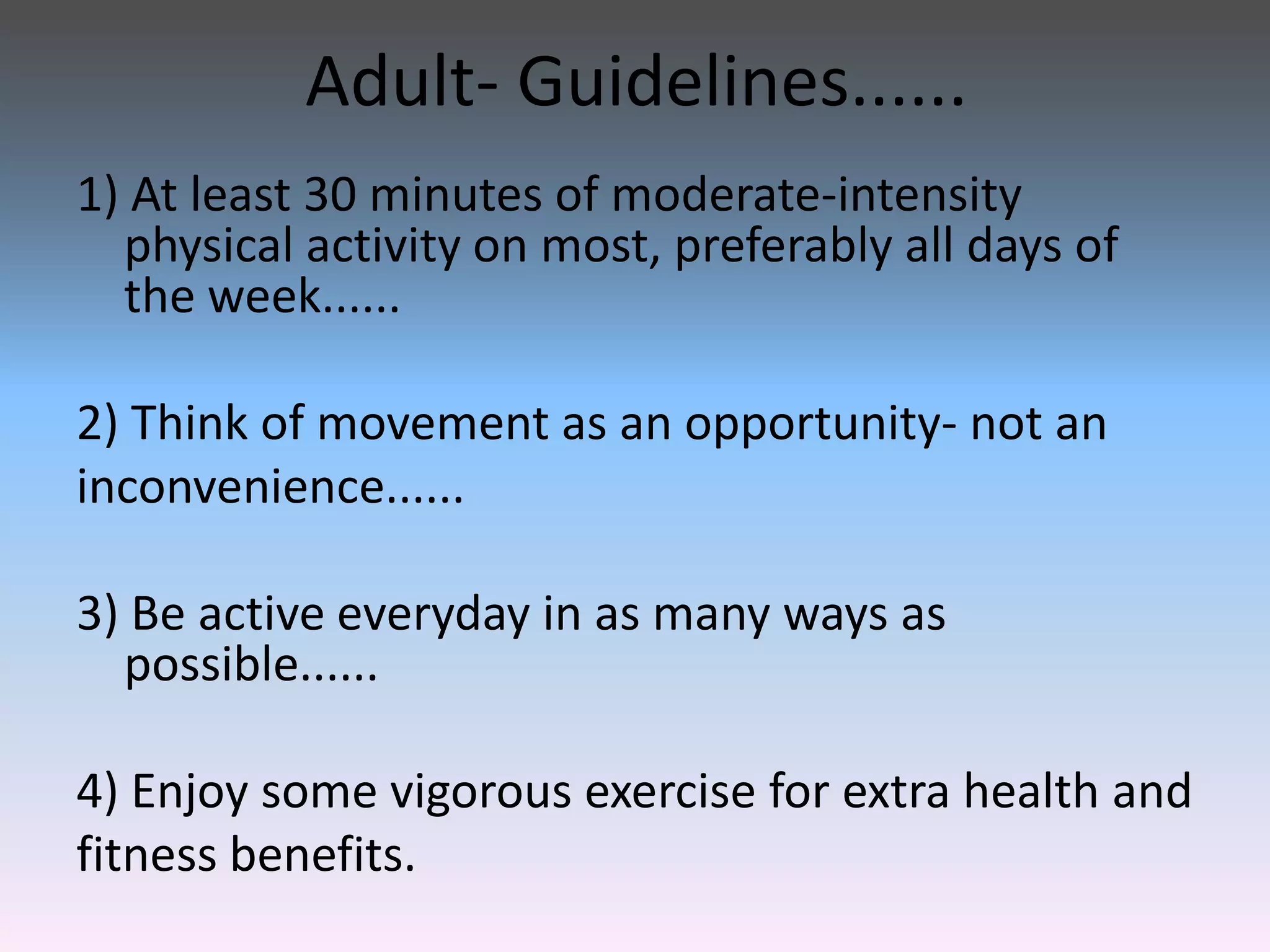 Adult- Guidelines......

1) At least 30 minutes of moderate-intensity physical activity on most, preferably all days of the week......

2) Think of movement as an opportunity- not an inconvenience......

3) Be active everyday in as many ways as possible......

4) Enjoy some vigorous exercise for extra health and fitness benefits.